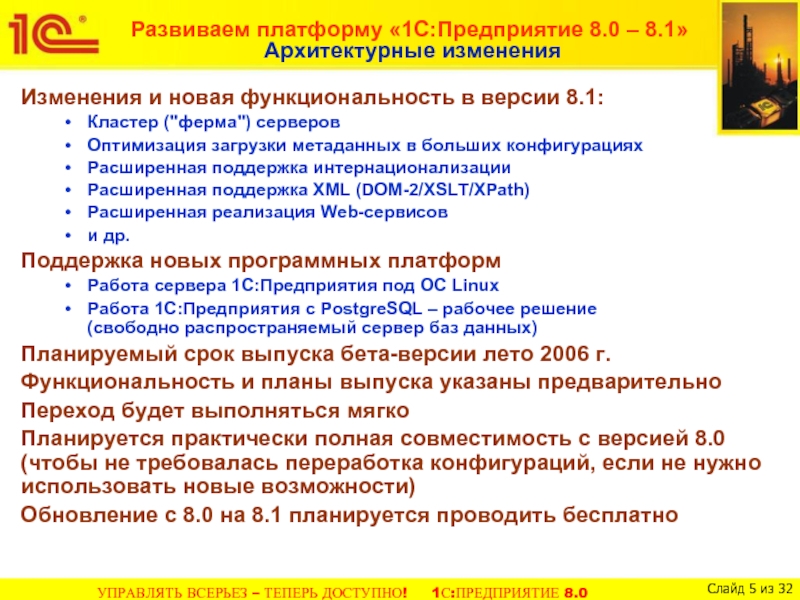 1С®

Развиваем платформу «1С:Предприятие 8.0 – 8.1»
Архитектурные изменения

Изменения и новая функциональность в версии 8.1:
• Кластер ("ферма") серверов
• Оптимизация загрузки метаданных в больших конфигурациях
• Расширенная поддержка интернационализации
• Расширенная поддержка XML (DOM-2/XSLT/XPath)
• Расширенная реализация Web-сервисов
• и др.

Поддержка новых программных платформ
• Работа сервера 1С:Предприятия под ОС Linux
• Работа 1С:Предприятия с PostgreSQL – рабочее решение (свободно распространяемый сервер баз данных)

Планируемый срок выпуска бета-версии лето 2006 г.

Функциональность и планы выпуска указаны предварительно

Переход будет выполняться мягко

Планируется практически полная совместимость с версией 8.0 (чтобы не требовалась переработка конфигураций, если не нужно использовать новые возможности)

Обновление с 8.0 на 8.1 планируется проводить бесплатно

УПРАВЛЯТЬ ВСЕРЬЕЗ – ТЕПЕРЬ ДОСТУПНО! 1С:ПРЕДПРИЯТИЕ 8.0

Слайд 5 из 32